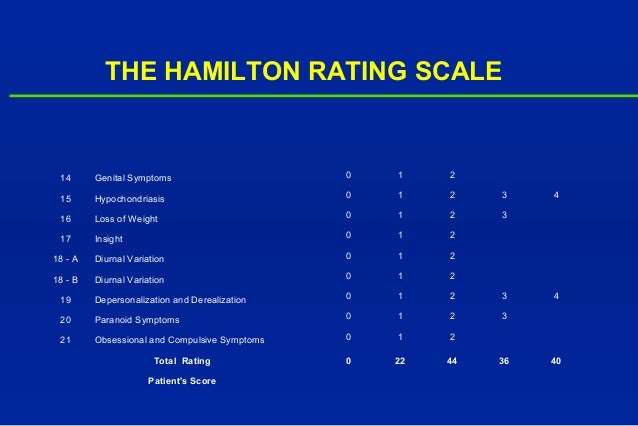 THE HAMILTON RATING SCALE

| | | | | | | |
|---|---|---|---|---|---|---|
| 14 | Genital Symptoms | 0 | 1 | 2 | | |
| 15 | Hypochondriasis | 0 | 1 | 2 | 3 | 4 |
| 16 | Loss of Weight | 0 | 1 | 2 | 3 | |
| 17 | Insight | 0 | 1 | 2 | | |
| 18 - A | Diurnal Variation | 0 | 1 | 2 | | |
| 18 - B | Diurnal Variation | 0 | 1 | 2 | | |
| 19 | Depersonalization and Derealization | 0 | 1 | 2 | 3 | 4 |
| 20 | Paranoid Symptoms | 0 | 1 | 2 | 3 | |
| 21 | Obsessional and Compulsive Symptoms | 0 | 1 | 2 | | |
| | Total Rating | 0 | 22 | 44 | 36 | 40 |
| | Patient's Score | | | | | |